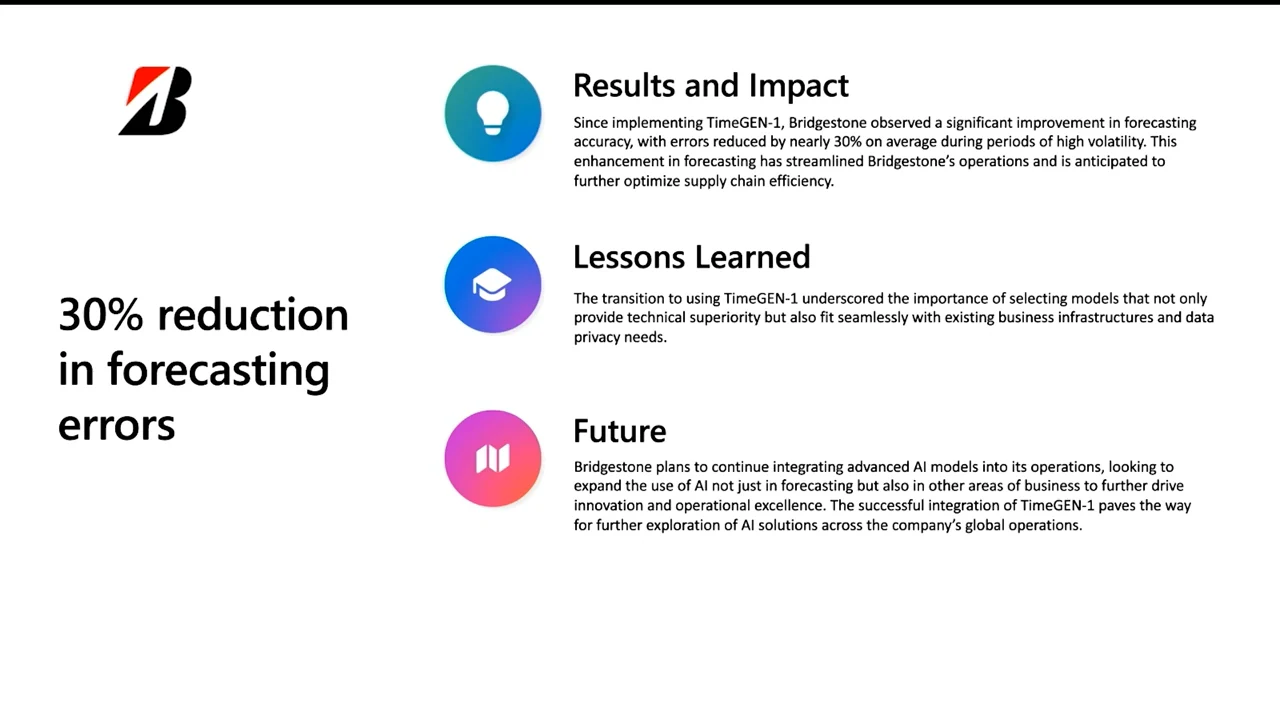 30% reduction in forecasting errors

Results and Impact

Since implementing TimeGEN-1, Bridgestone observed a significant improvement in forecasting accuracy, with errors reduced by nearly 30% on average during periods of high volatility. This enhancement in forecasting has streamlined Bridgestone's operations and is anticipated to further optimize supply chain efficiency.

Lessons Learned

The transition to using TimeGEN-1 underscored the importance of selecting models that not only provide technical superiority but also fit seamlessly with existing business infrastructures and data privacy needs.

Future

Bridgestone plans to continue integrating advanced AI models into its operations, looking to expand the use of AI not just in forecasting but also in other areas of business to further drive innovation and operational excellence. The successful integration of TimeGEN-1 paves the way for further exploration of AI solutions across the company's global operations.